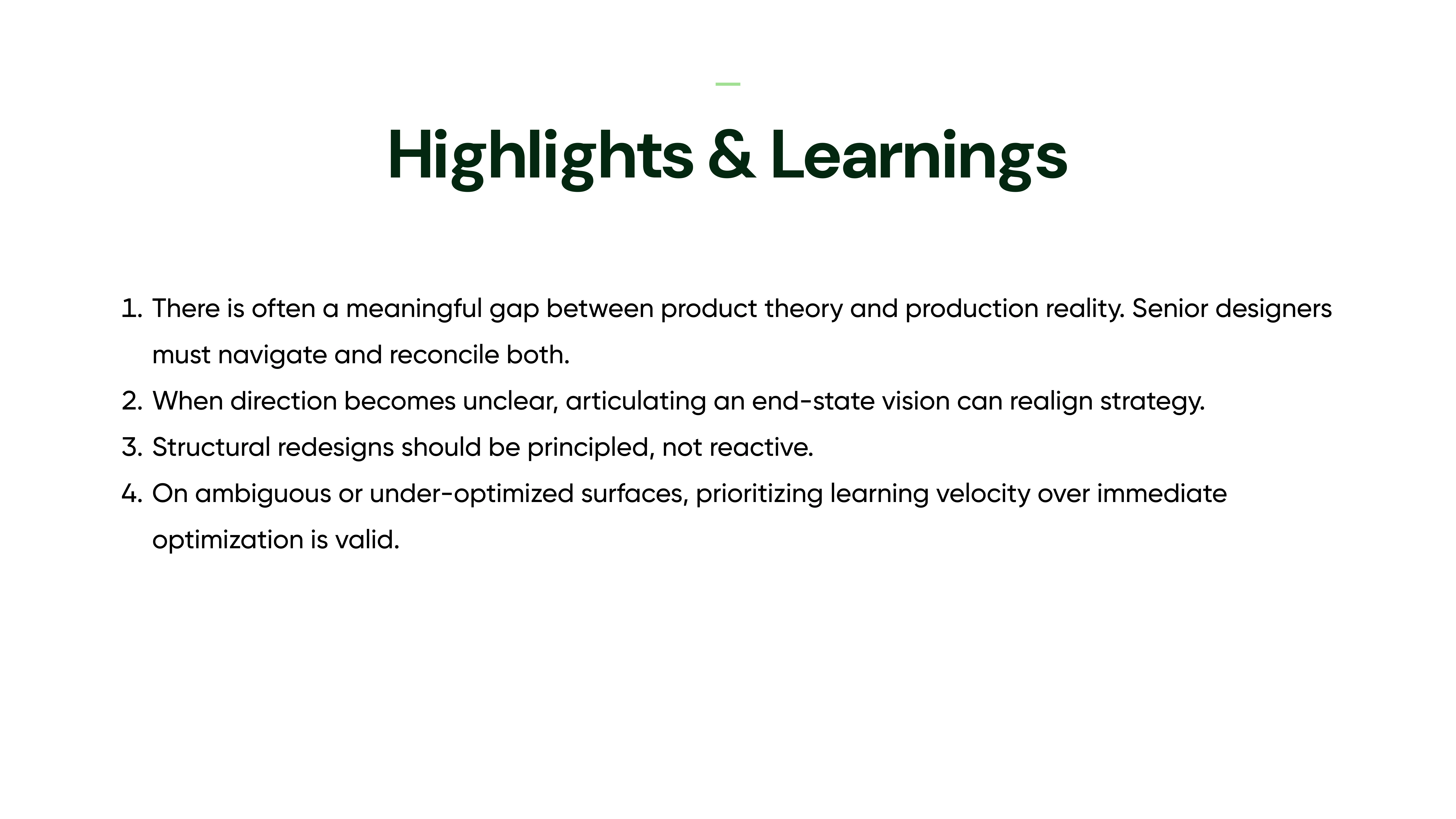 Highlights & Learnings

1. There is often a meaningful gap between product theory and production reality. Senior designers must navigate and reconcile both.
2. When direction becomes unclear, articulating an end-state vision can realign strategy.
3. Structural redesigns should be principled, not reactive.
4. On ambiguous or under-optimized surfaces, prioritizing learning velocity over immediate optimization is valid.